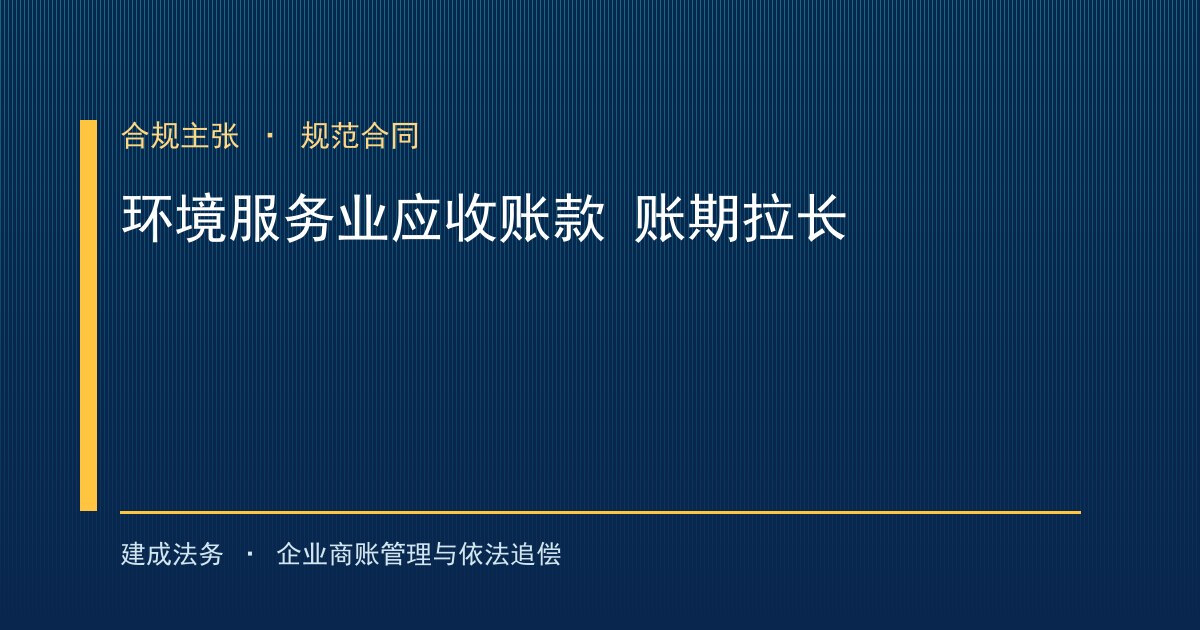 合规主张 · 规范合同

环境服务业应收账款 账期拉长

建成法务 · 企业商账管理与依法追偿